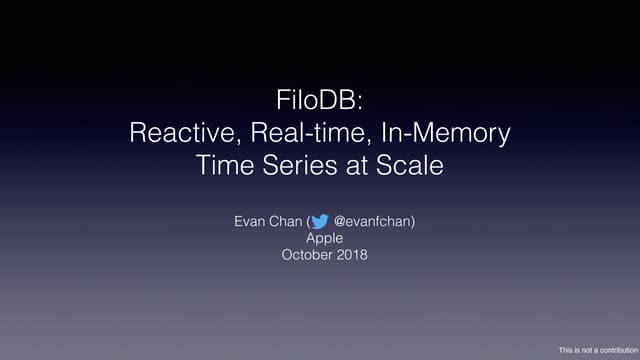 FiloDB:
Reactive, Real-time, In-Memory
Time Series at Scale

Evan Chan ( @evanfchan)
Apple
October 2018

This is not a contribution